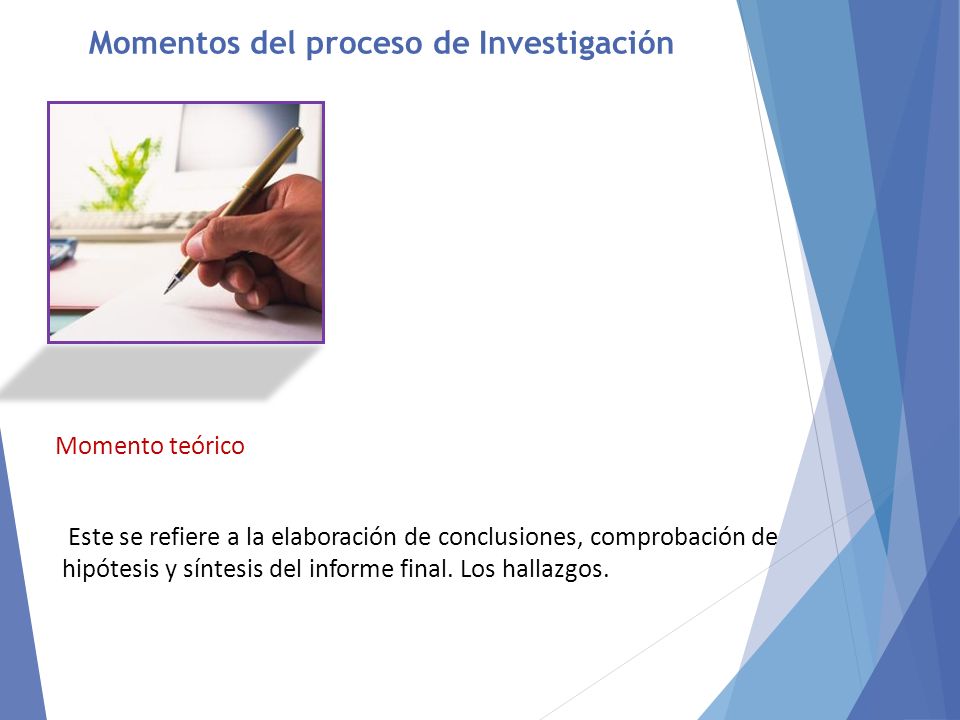 Momentos del proceso de Investigación

Momento teórico

Este se refiere a la elaboración de conclusiones, comprobación de hipótesis y síntesis del informe final. Los hallazgos.